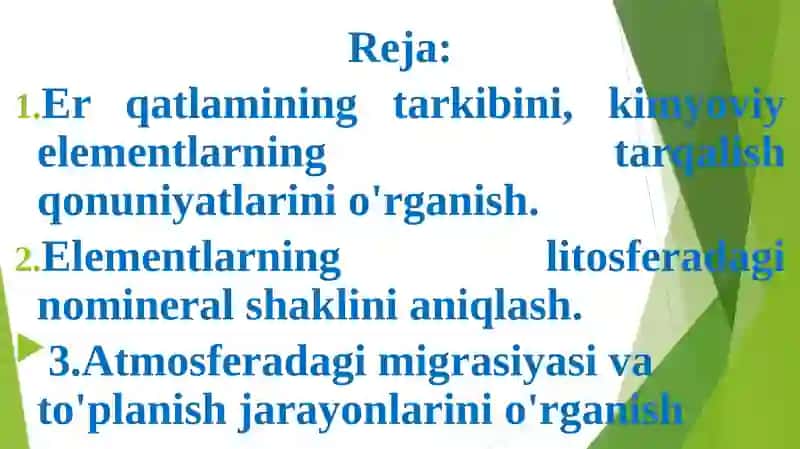 Reja:

1.Er qatlamining tarkibini, kimyoviy elementlarning tarqalish qonuniyatlarini o'rganish.

2.Elementlarning litosferadagi nomineral shaklini aniqlash.

3.Atmosferadagi migrasiyasi va to'planish jarayonlarini o'rganish